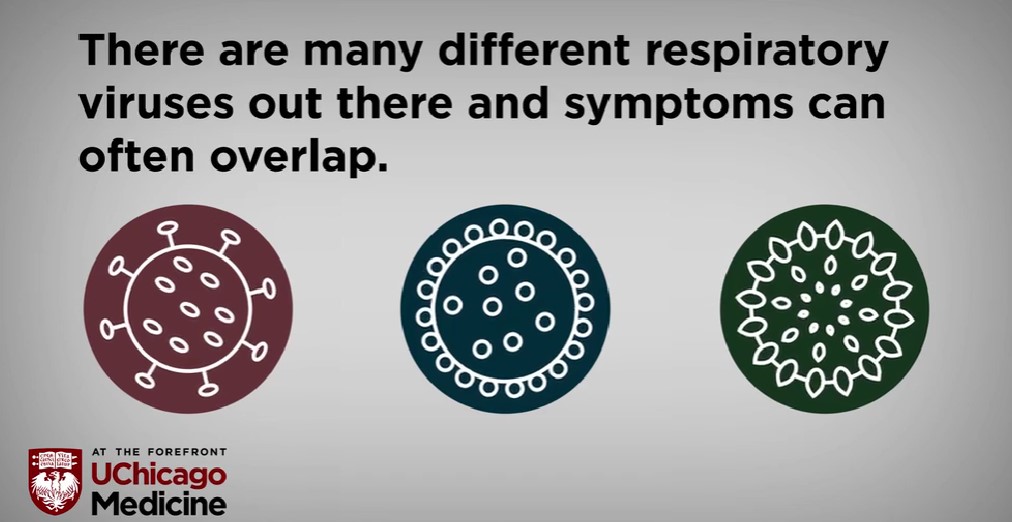 There are many different respiratory viruses out there and symptoms can often overlap.

AT THE FOREFRONT
UChicago
Medicine